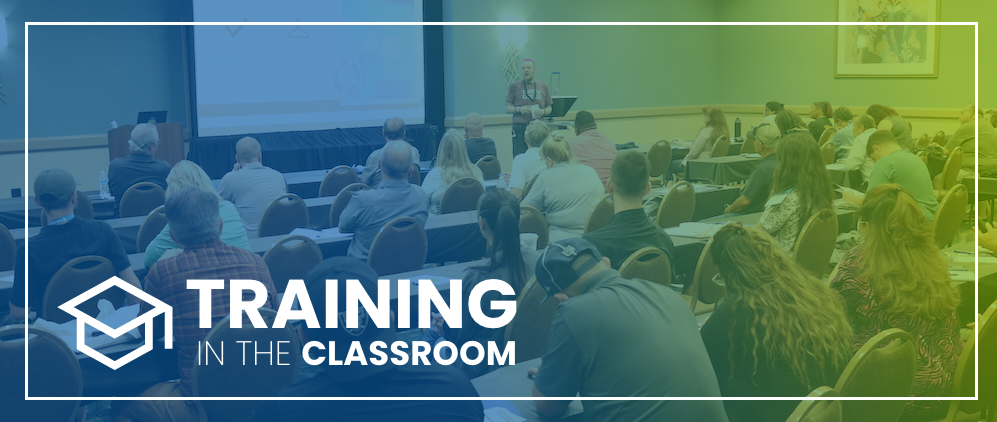 TRAINING
IN THE CLASSROOM